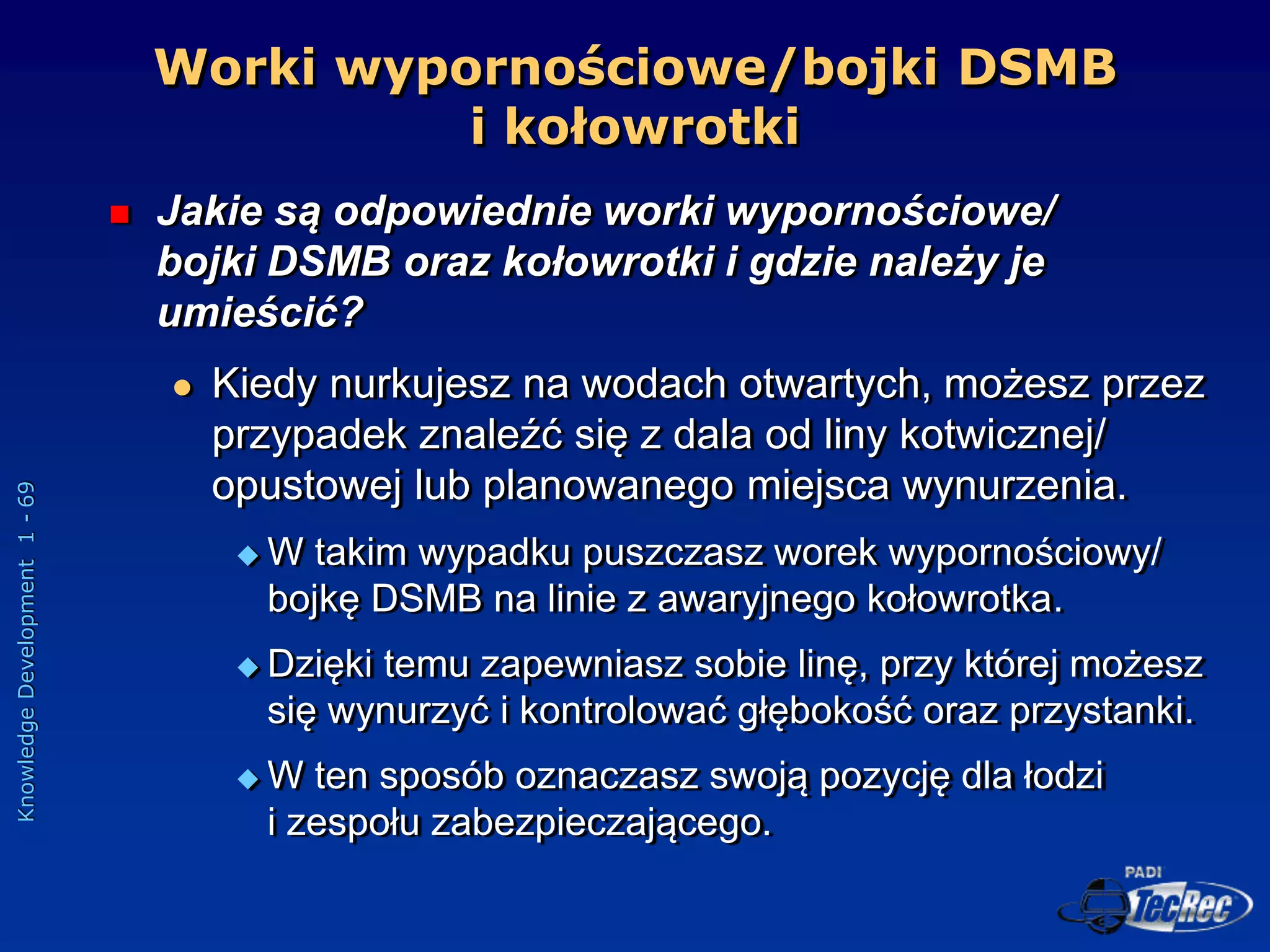 Worki wypornościowe/bojki DSMB i kołowrotki

Jakie są odpowiednie worki wypornościowe/ bojki DSMB oraz kołowrotki i gdzie należy je umieścić?

Kiedy nurkujesz na wodach otwartych, możesz przez przypadek znaleźć się z dala od liny kotwicznej/ opustowej lub planowanego miejsca wynurzenia.

W takim wypadku puszczasz worek wypornościowy/ bojkę DSMB na linie z awaryjnego kołowrotka.

Dzięki temu zapewniasz sobie linę, przy której możesz się wynurzyć i kontrolować głębokość oraz przystanki.

W ten sposób oznaczasz swoją pozycję dla łodzi i zespołu zabezpieczającego.

Knowledge Development 1 - 69

PADI TecRec